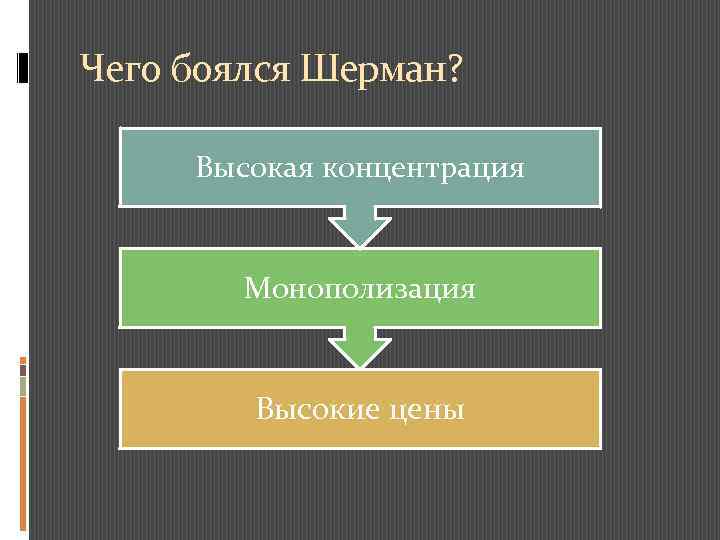 Чего боялся Шерман?

Высокая концентрация

Монополизация

Высокие цены